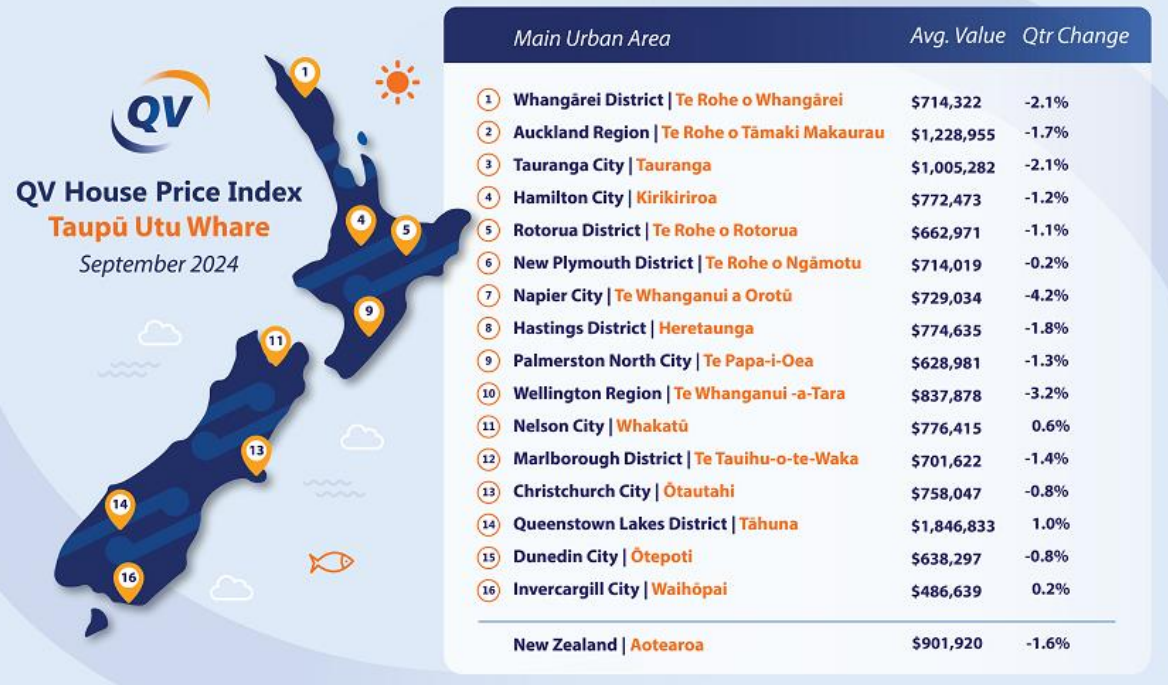 QV

QV House Price Index
Taupū Utu Whare
September 2024

1
4
5
9
11
13
14
16

| | Main Urban Area | Avg. Value | Qtr Change |
|---|---|---|---|
| 1 | Whangārei District \| Te Rohe o Whangārei | $714,322 | -2.1% |
| 2 | Auckland Region \| Te Rohe o Tāmaki Makaurau | $1,228,955 | -1.7% |
| 3 | Tauranga City \| Tauranga | $1,005,282 | -2.1% |
| 4 | Hamilton City \| Kirikiriroa | $772,473 | -1.2% |
| 5 | Rotorua District \| Te Rohe o Rotorua | $662,971 | -1.1% |
| 6 | New Plymouth District \| Te Rohe o Ngāmotu | $714,019 | -0.2% |
| 7 | Napier City \| Te Whanganui a Orotū | $729,034 | -4.2% |
| 8 | Hastings District \| Heretaunga | $774,635 | -1.8% |
| 9 | Palmerston North City \| Te Papa-i-Oea | $628,981 | -1.3% |
| 10 | Wellington Region \| Te Whanganui -a-Tara | $837,878 | -3.2% |
| 11 | Nelson City \| Whakatū | $776,415 | 0.6% |
| 12 | Marlborough District \| Te Tauihu-o-te-Waka | $701,622 | -1.4% |
| 13 | Christchurch City \| Ōtautahi | $758,047 | -0.8% |
| 14 | Queenstown Lakes District \| Tāhuna | $1,846,833 | 1.0% |
| 15 | Dunedin City \| Ōtepoti | $638,297 | -0.8% |
| 16 | Invercargill City \| Waihōpai | $486,639 | 0.2% |
| | New Zealand \| Aotearoa | $901,920 | -1.6% |